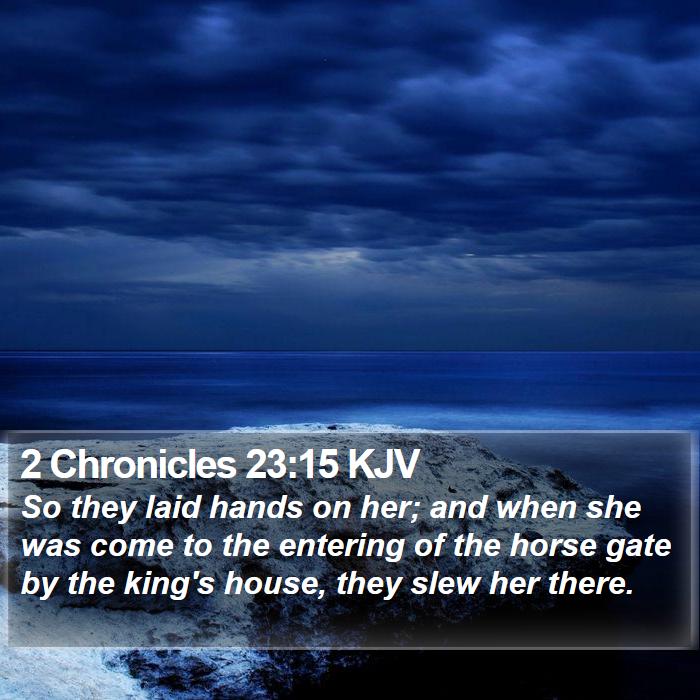 2 Chronicles 23:15 KJV
So they laid hands on her; and when she was come to the entering of the horse gate by the king's house, they slew her there.